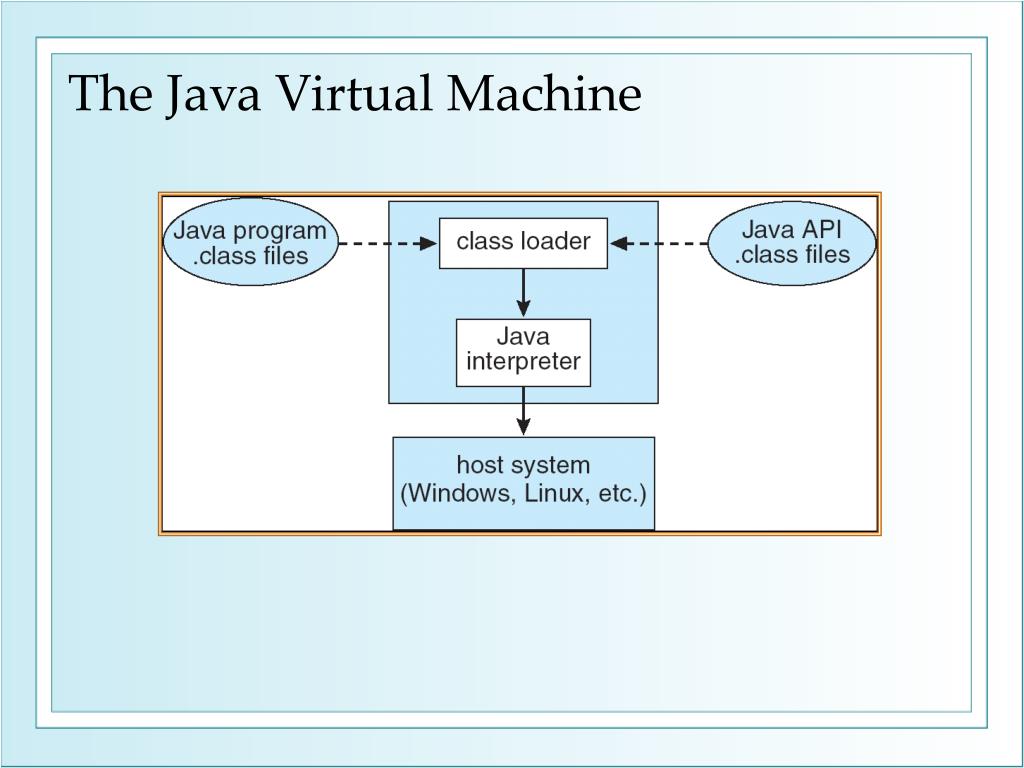 The Java Virtual Machine

Java program
.class files

class loader

Java API
.class files

Java
interpreter

host system
(Windows, Linux, etc.)